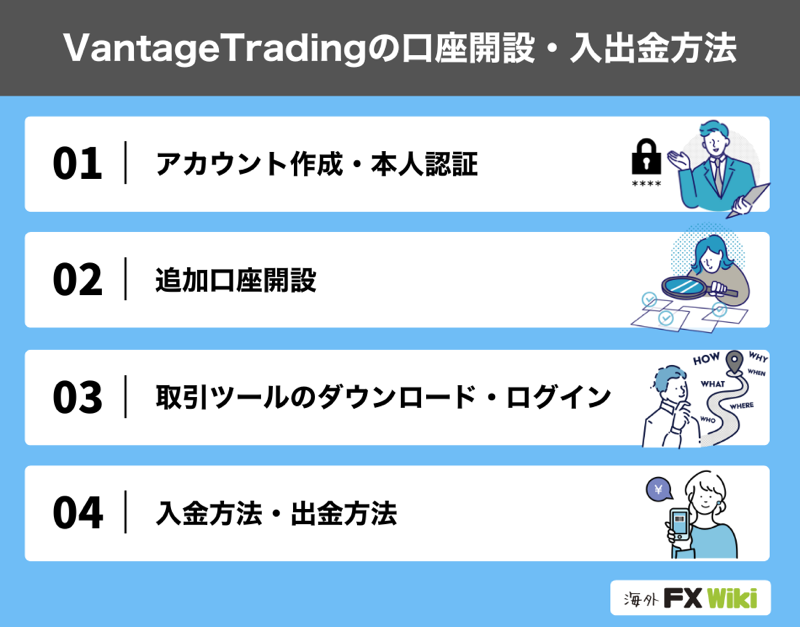 VantageTradingの口座開設・入出金方法

01 アカウント作成・本人認証

****

02 追加口座開設

03 取引ツールのダウンロード・ログイン

HOW WHY WHEN WHAT WHERE WHO

04 入金方法・出金方法

¥

海外 FX Wiki